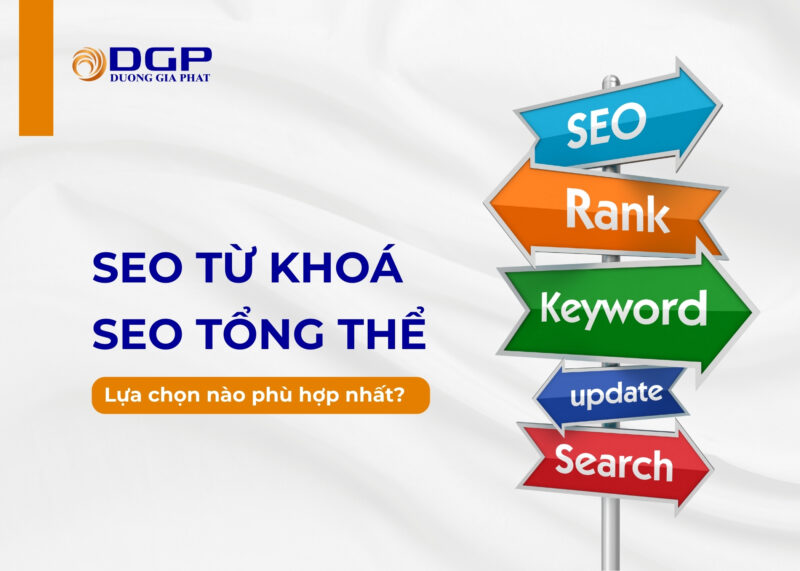 DGP
DUONG GIA PHAT

SEO TỪ KHOÁ
SEO TỔNG THỂ

Lựa chọn nào phù hợp nhất?

SEO
Rank
Keyword
update
Search